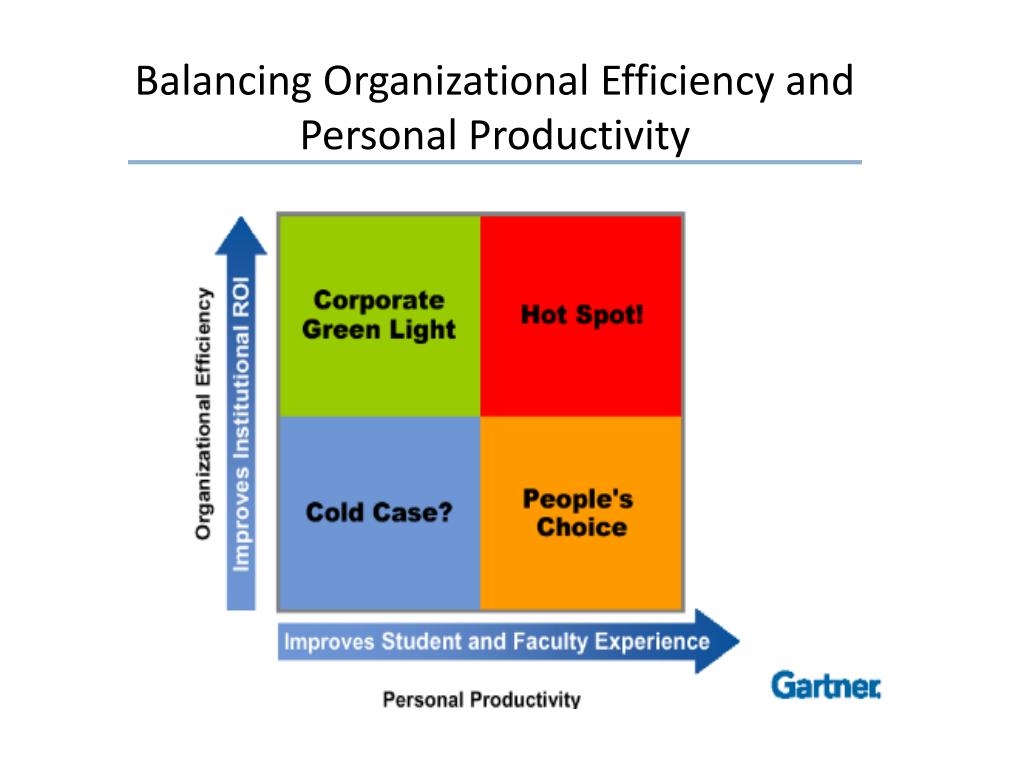 Balancing Organizational Efficiency and Personal Productivity

Organizational Efficiency

Improves Institutional ROI

Corporate Green Light

Hot Spot!

Cold Case?

People's Choice

Improves Student and Faculty Experience

Personal Productivity

Gartner.